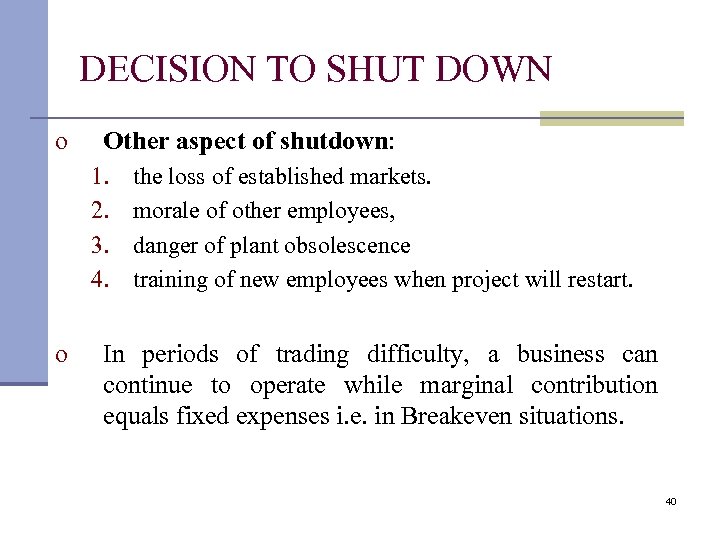 DECISION TO SHUT DOWN

o Other aspect of shutdown:
1. the loss of established markets.
2. morale of other employees,
3. danger of plant obsolescence
4. training of new employees when project will restart.

o In periods of trading difficulty, a business can continue to operate while marginal contribution equals fixed expenses i.e. in Breakeven situations.

40